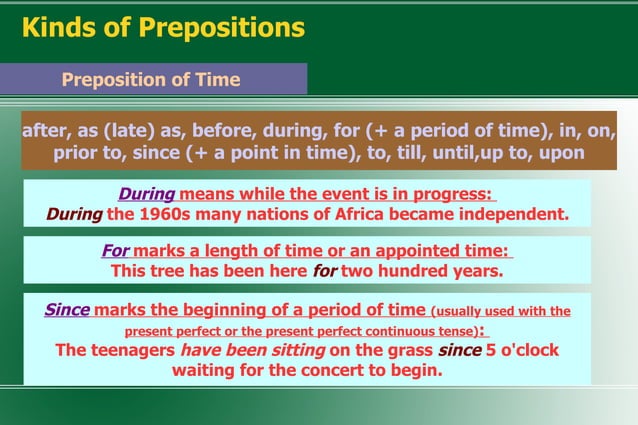 Kinds of Prepositions

Preposition of Time

after, as (late) as, before, during, for (+ a period of time), in, on, prior to, since (+ a point in time), to, till, until,up to, upon

During means while the event is in progress:
During the 1960s many nations of Africa became independent.

For marks a length of time or an appointed time:
This tree has been here for two hundred years.

Since marks the beginning of a period of time (usually used with the present perfect or the present perfect continuous tense):
The teenagers have been sitting on the grass since 5 o'clock waiting for the concert to begin.